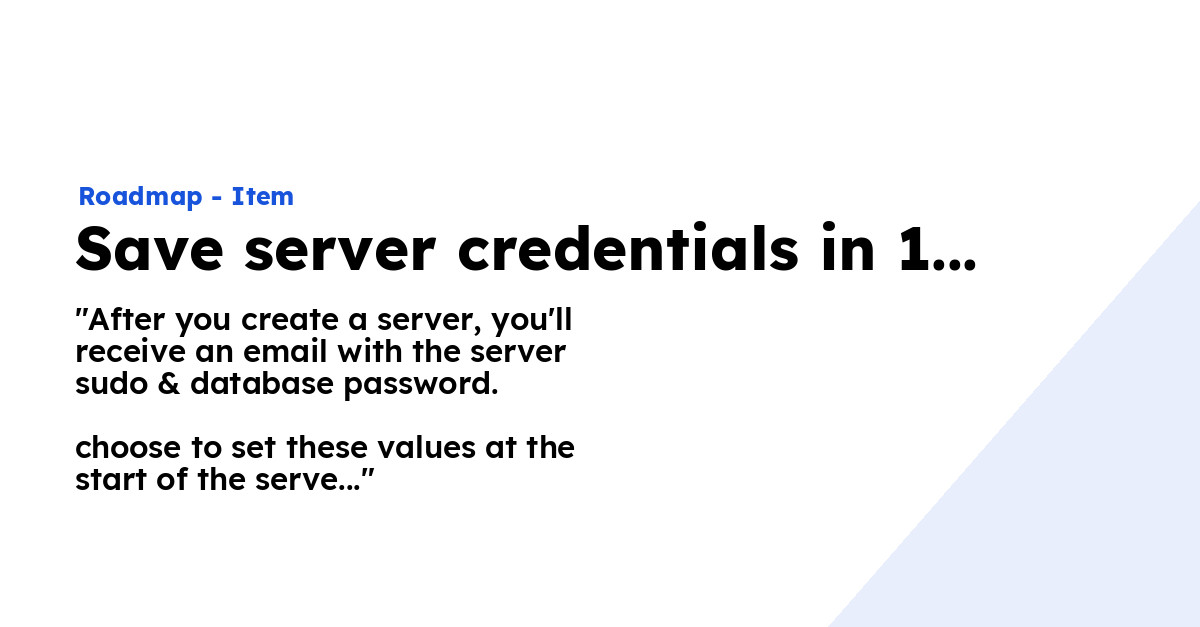 Roadmap - Item

Save server credentials in 1...

"After you create a server, you'll receive an email with the server sudo & database password.

choose to set these values at the start of the serve..."